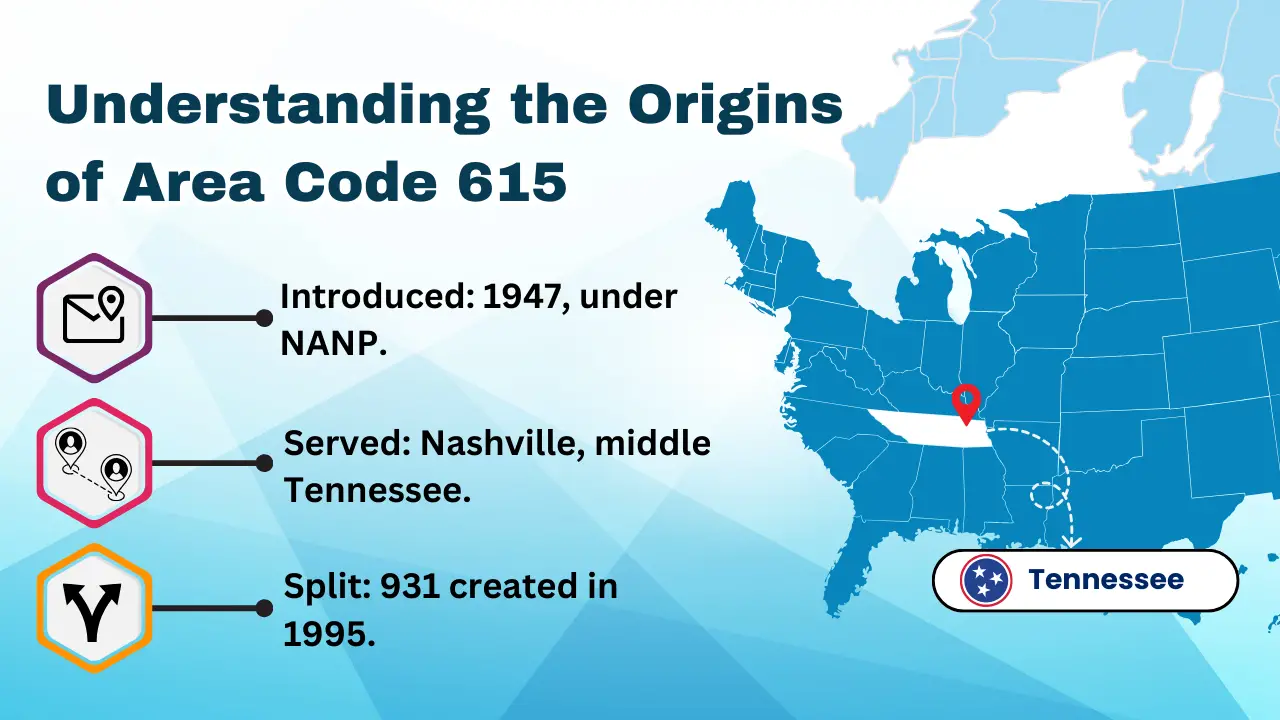 Understanding the Origins of Area Code 615

Introduced: 1947, under NANP.

Served: Nashville, middle Tennessee.

Split: 931 created in 1995.

Tennessee